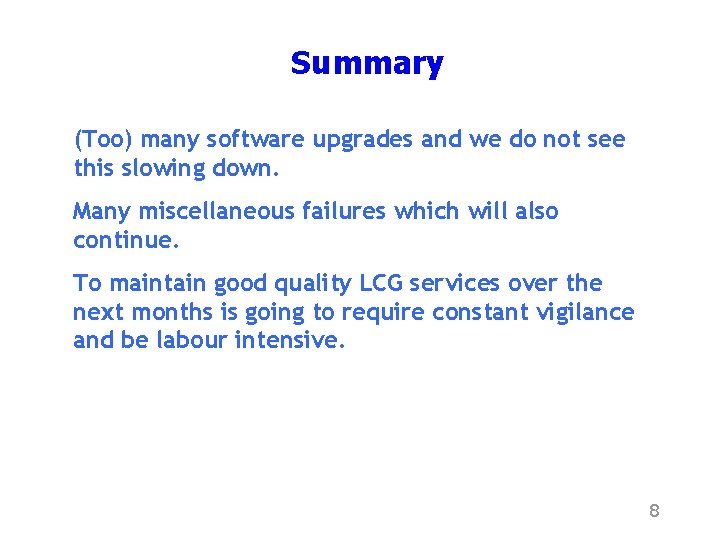 Summary

(Too) many software upgrades and we do not see this slowing down.

Many miscellaneous failures which will also continue.

To maintain good quality LCG services over the next months is going to require constant vigilance and be labour intensive.

8